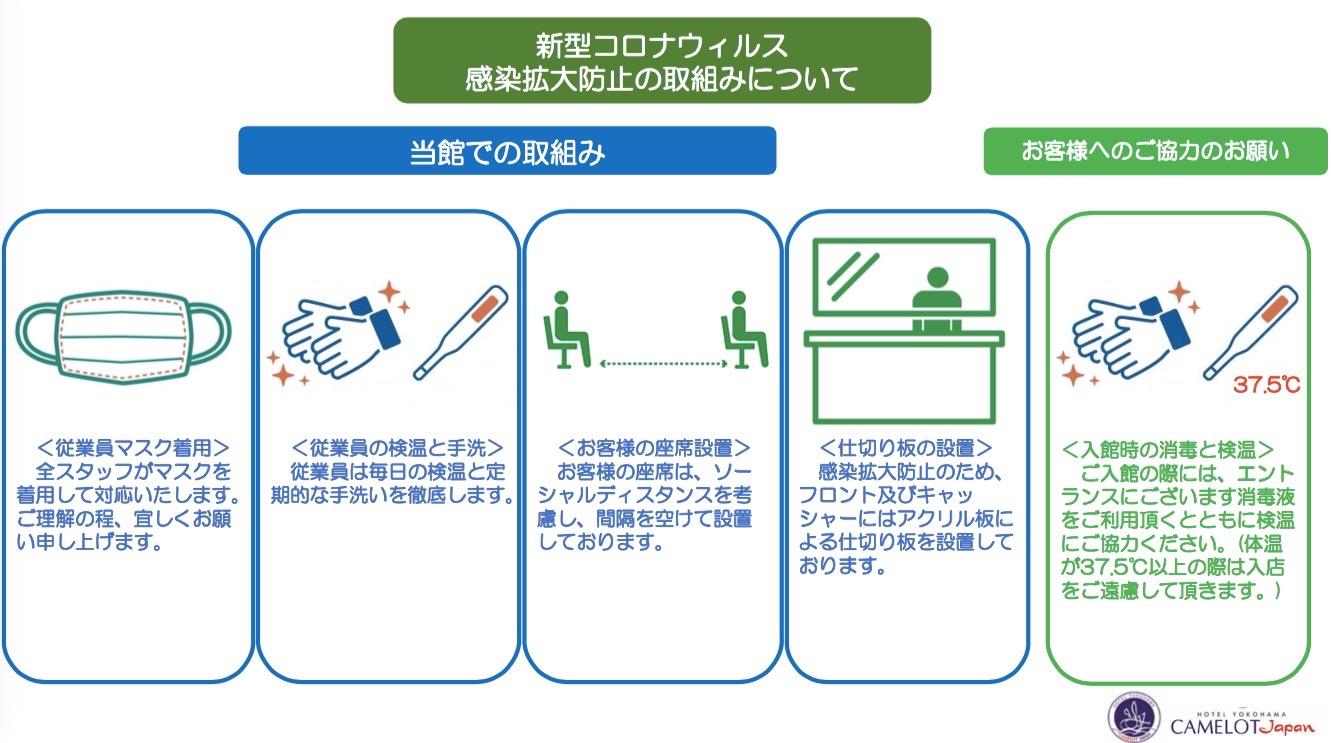 新型コロナウィルス
感染拡大防止の取組みについて

当館での取組み

お客様へのご協力のお願い

＜従業員マスク着用＞
全スタッフがマスクを着用して対応いたします。ご理解の程、宜しくお願い申し上げます。

＜従業員の検温と手洗＞
従業員は毎日の検温と定期的な手洗いを徹底します。

＜お客様の座席設置＞
お客様の座席は、ソーシャルディスタンスを考慮し、間隔を空けて設置しております。

＜仕切り板の設置＞
感染拡大防止のため、フロント及びキャッシャーにはアクリル板による仕切り板を設置しております。

37.5℃

＜入館時の消毒と検温＞
ご入館の際には、エントランスにございます消毒液をご利用頂くとともに検温にご協力ください。（体温が37.5℃以上の際は入店をご遠慮して頂きます。）

HOTEL YOKOHAMA
CAMELOT Japan